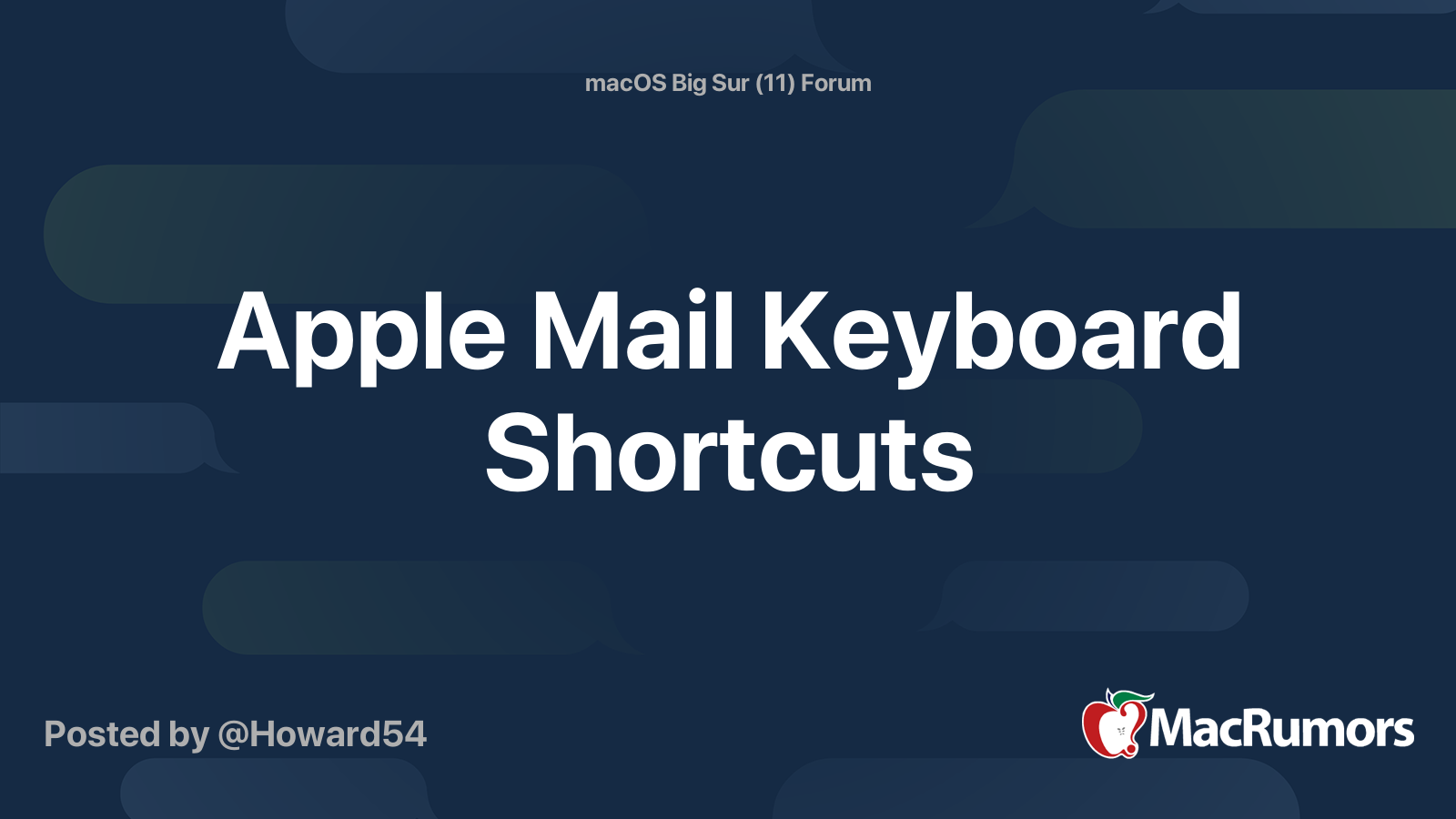 macOS Big Sur (11) Forum

Apple Mail Keyboard Shortcuts

Posted by @Howard54

MacRumors